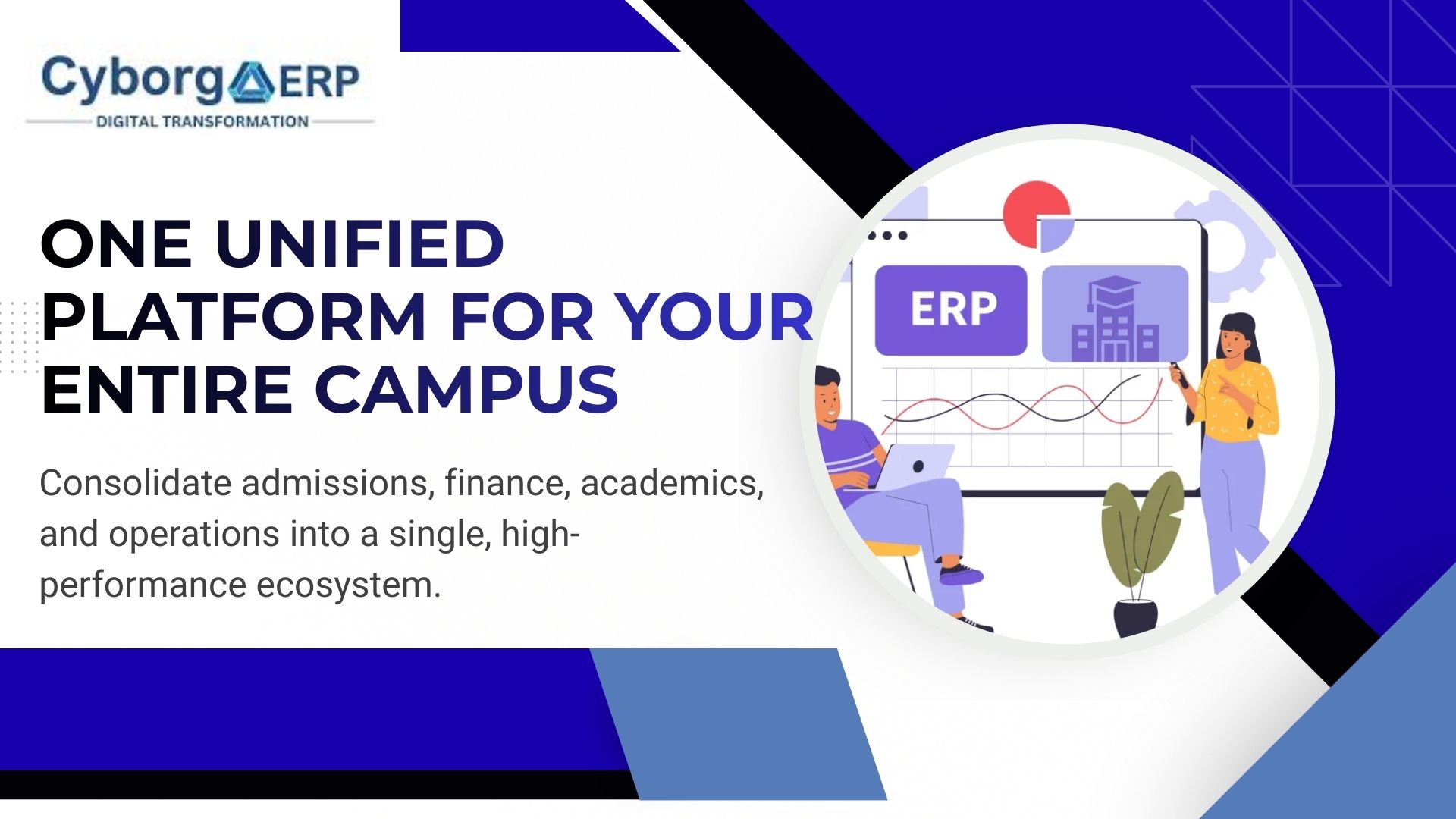 Cyborg ERP
DIGITAL TRANSFORMATION

ONE UNIFIED PLATFORM FOR YOUR ENTIRE CAMPUS

Consolidate admissions, finance, academics, and operations into a single, high-performance ecosystem.

ERP